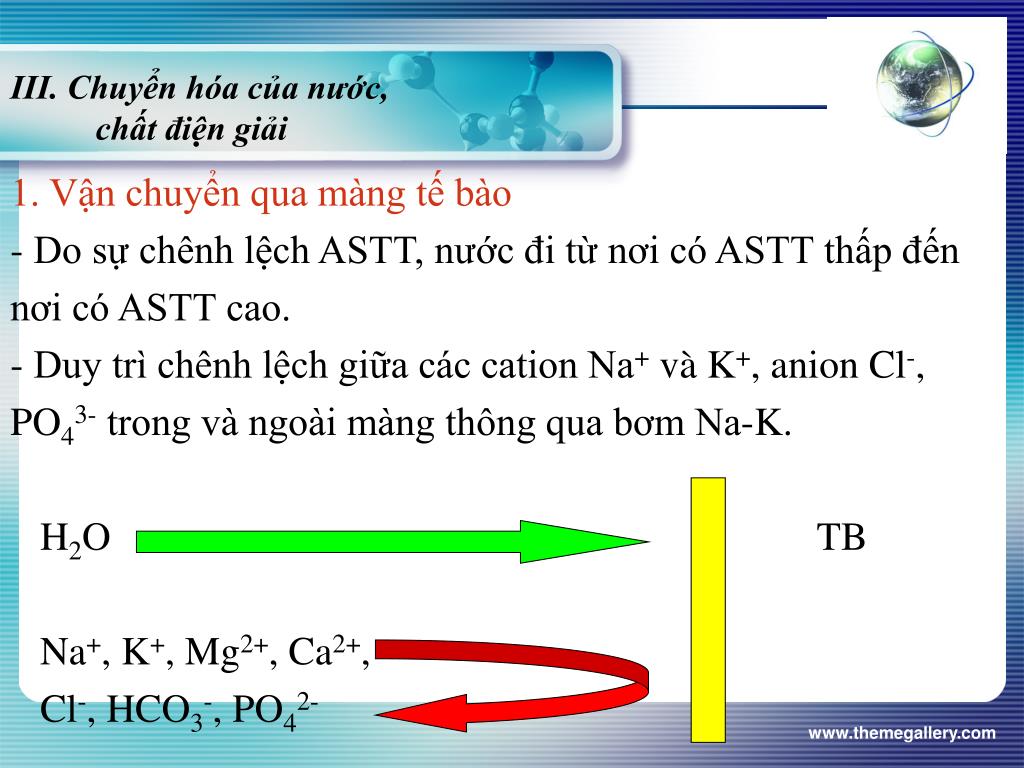 III. Chuyển hóa của nước, chất điện giải

1. Vận chuyển qua màng tế bào

- Do sự chênh lệch ASTT, nước đi từ nơi có ASTT thấp đến nơi có ASTT cao.

- Duy trì chênh lệch giữa các cation $Na^+$ và $K^+$, anion $Cl^-$, $PO_4^{3-}$ trong và ngoài màng thông qua bơm Na-K.

$H_2O$

TB

$Na^+$, $K^+$, $Mg^{2+}$, $Ca^{2+}$,

$Cl^-$, $HCO_3^-$, $PO_4^{2-}$

www.themegallery.com